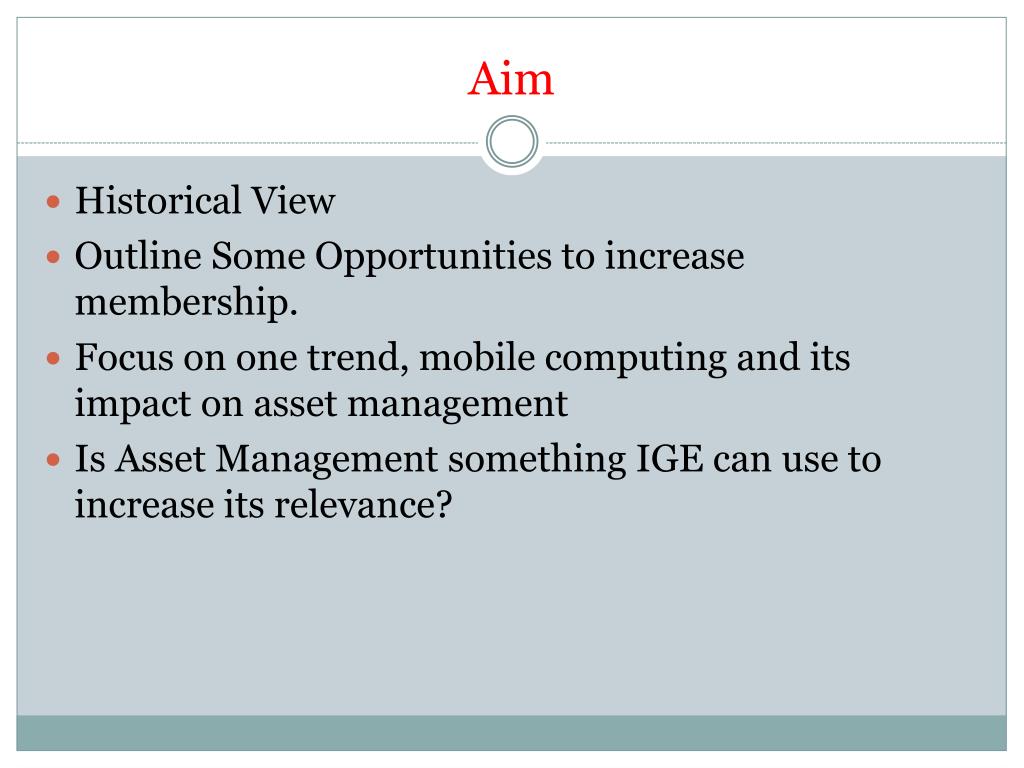 Aim

- Historical View
- Outline Some Opportunities to increase membership.
- Focus on one trend, mobile computing and its impact on asset management
- Is Asset Management something IGE can use to increase its relevance?